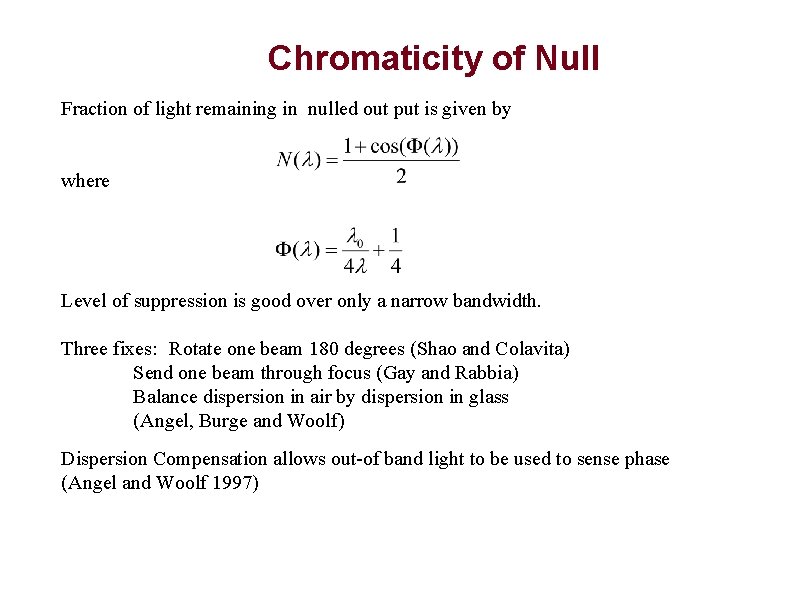 Chromaticity of Null

Fraction of light remaining in nulled out put is given by

$N(\lambda) = \frac{1+\cos(\Phi(\lambda))}{2}$

where

$\Phi(\lambda) = \frac{\lambda_0}{4\lambda} + \frac{1}{4}$

Level of suppression is good over only a narrow bandwidth.

Three fixes: Rotate one beam 180 degrees (Shao and Colavita)
Send one beam through focus (Gay and Rabbia)
Balance dispersion in air by dispersion in glass
(Angel, Burge and Woolf)

Dispersion Compensation allows out-of band light to be used to sense phase (Angel and Woolf 1997)